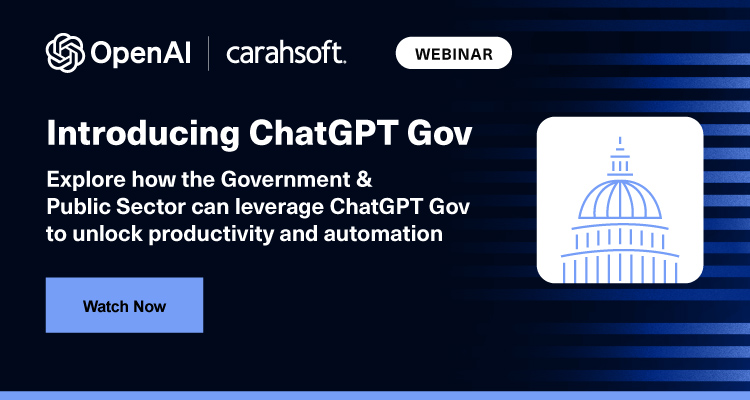 OpenAI | carahsoft.

WEBINAR

Introducing ChatGPT Gov

Explore how the Government & Public Sector can leverage ChatGPT Gov to unlock productivity and automation

Watch Now